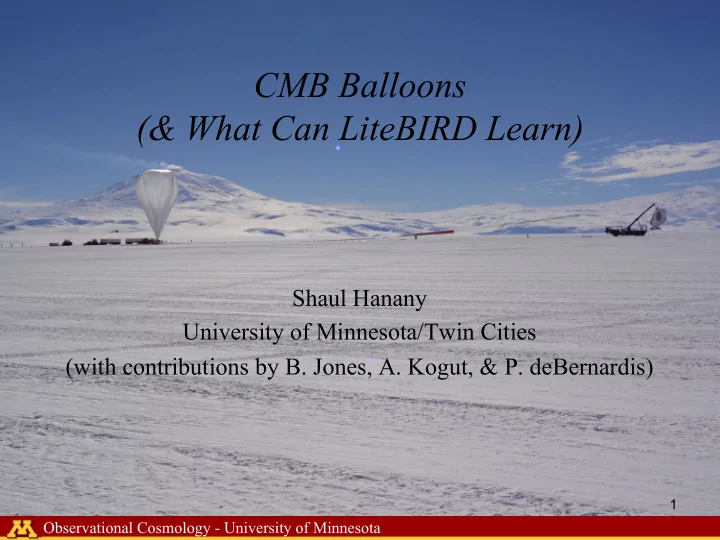 CMB Balloons
(& What Can LiteBIRD Learn)

Shaul Hanany
University of Minnesota/Twin Cities
(with contributions by B. Jones, A. Kogut, & P. deBernardis)

1

M Observational Cosmology - University of Minnesota